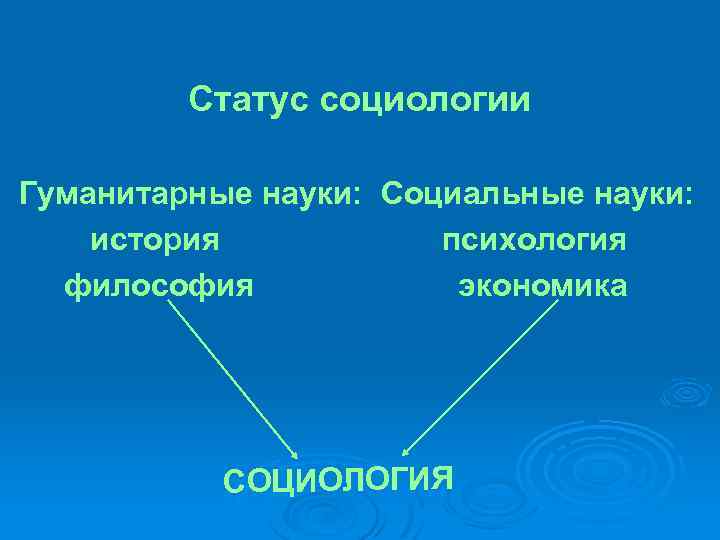 Статус социологии

Гуманитарные науки:

история

философия

Социальные науки:

психология

экономика

СОЦИОЛОГИЯ